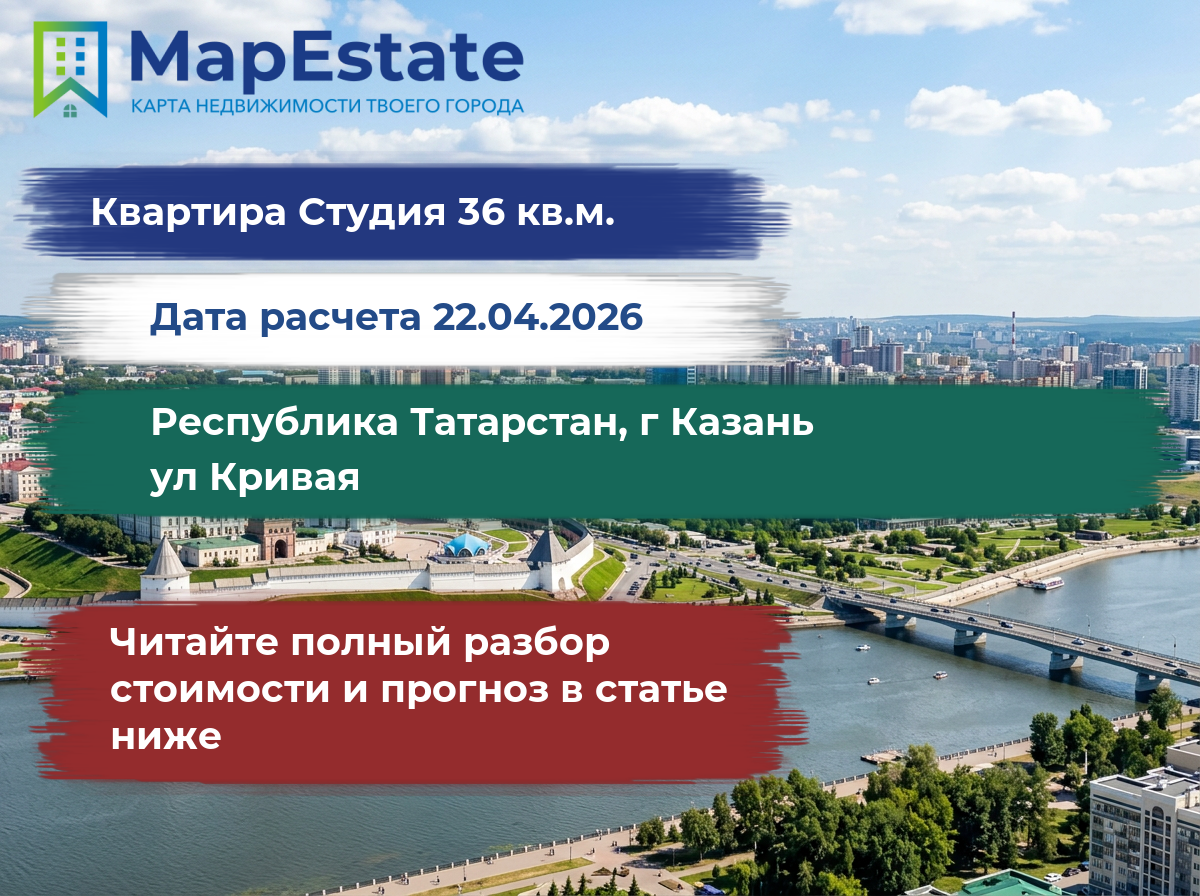 MapEstate
КАРТА НЕДВИЖИМОСТИ ТВОЕГО ГОРОДА

Квартира Студия 36 кв.м.

Дата расчета 22.04.2026

Республика Татарстан, г Казань
ул Кривая

Читайте полный разбор стоимости и прогноз в статье ниже